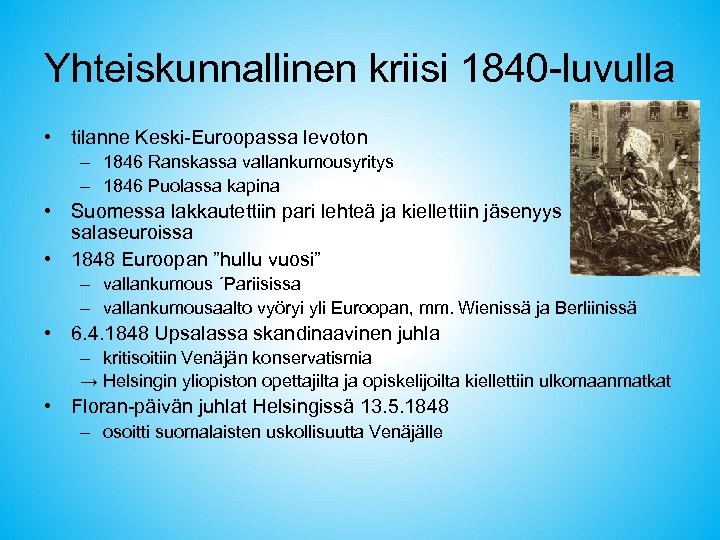 Yhteiskunnallinen kriisi 1840-luvulla

• tilanne Keski-Euroopassa levoton
– 1846 Ranskassa vallankumousyritys
– 1846 Puolassa kapina
• Suomessa lakkautettiin pari lehteä ja kiellettiin jäsenyys salaseuroissa
• 1848 Euroopan ”hullu vuosi”
– vallankumous ´Pariisissa
– vallankumousaalto vyöryi yli Euroopan, mm. Wienissä ja Berliinissä
• 6.4.1848 Upsalassa skandinaavinen juhla
– kritisoitiin Venäjän konservatismia
→ Helsingin yliopiston opettajilta ja opiskelijoilta kiellettiin ulkomaanmatkat
• Floran-päivän juhlat Helsingissä 13.5.1848
– osoitti suomalaisten uskollisuutta Venäjälle